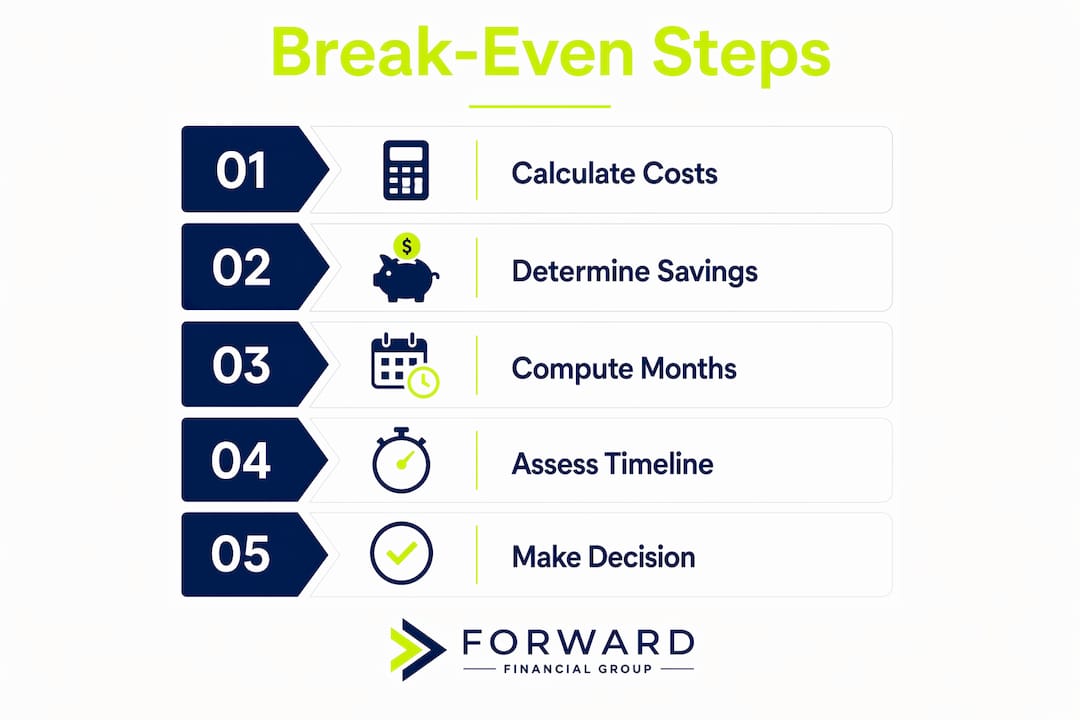 Break-Even Steps

01 Calculate Costs

02 $ Determine Savings

03 Compute Months

04 Assess Timeline

05 Make Decision

FORWARD
FINANCIAL GROUP